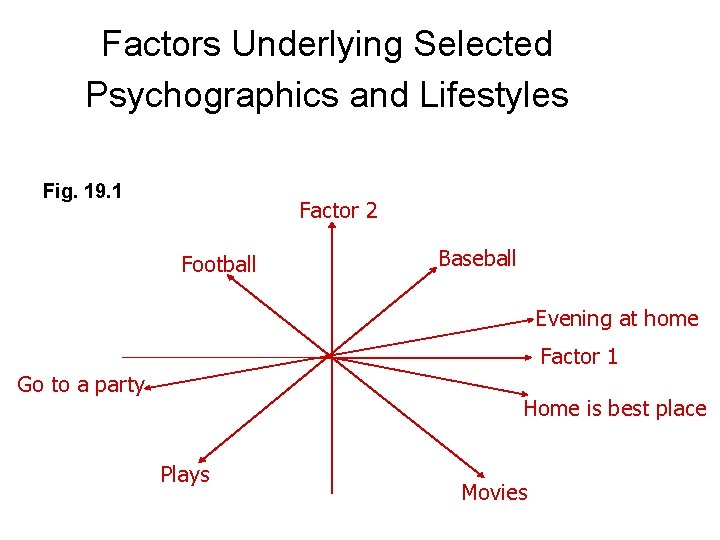 Factors Underlying Selected Psychographics and Lifestyles

Fig. 19.1

Factor 2

Football

Baseball

Evening at home

Factor 1

Go to a party

Home is best place

Plays

Movies